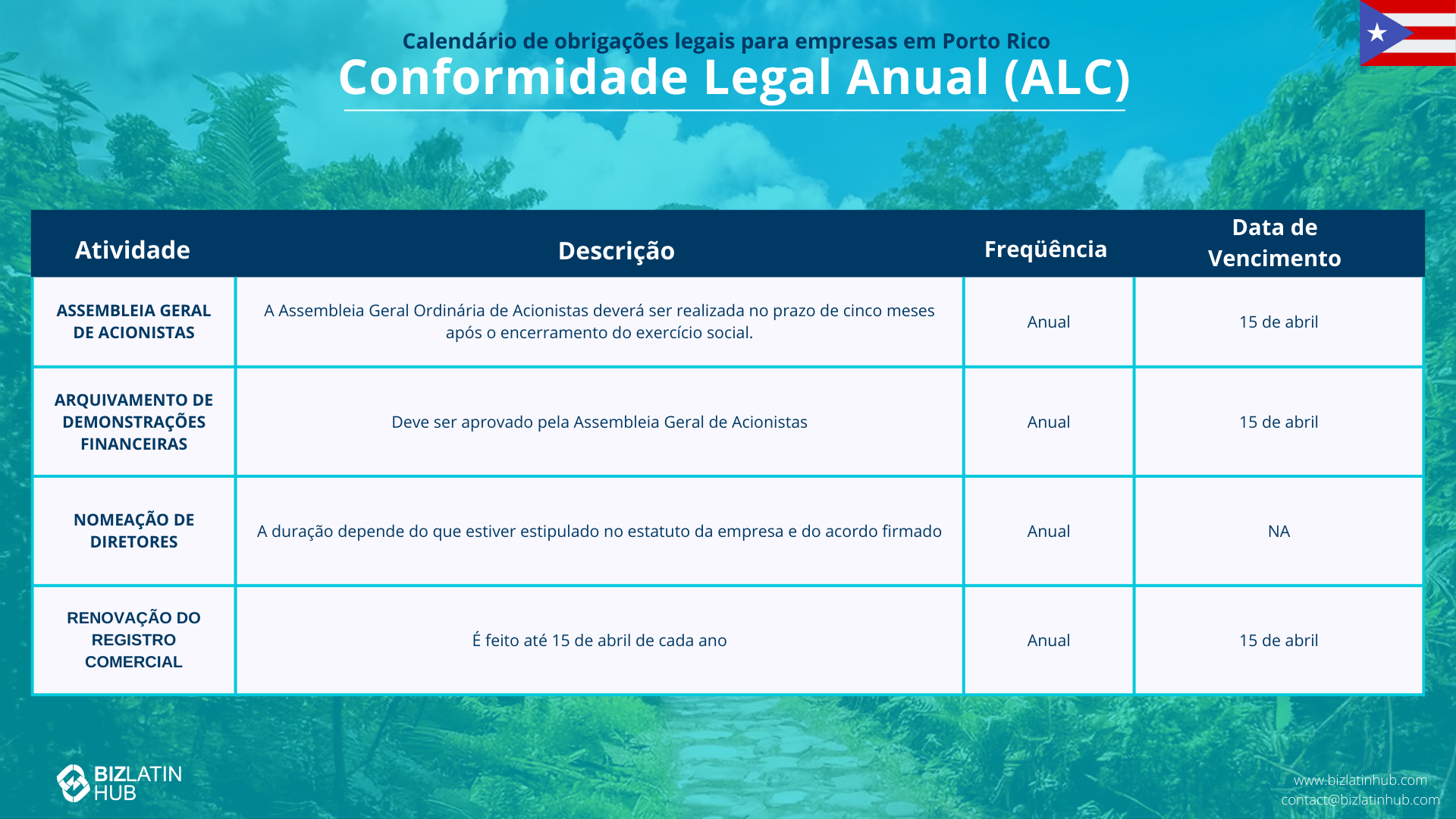 Calendário de obrigações legais para empresas em Porto Rico
Conformidade Legal Anual (ALC)

| Atividade | Descrição | Freqüência | Data de Vencimento |
|---|---|---|---|
| ASSEMBLEIA GERAL DE ACIONISTAS | A Assembleia Geral Ordinária de Acionistas deverá ser realizada no prazo de cinco meses após o encerramento do exercício social. | Anual | 15 de abril |
| ARQUIVAMENTO DE DEMONSTRAÇÕES FINANCEIRAS | Deve ser aprovado pela Assembleia Geral de Acionistas | Anual | 15 de abril |
| NOMEAÇÃO DE DIRETORES | A duração depende do que estiver estipulado no estatuto da empresa e do acordo firmado | Anual | NA |
| RENOVAÇÃO DO REGISTRO COMERCIAL | É feito até 15 de abril de cada ano | Anual | 15 de abril |

BIZLATIN HUB

www.bizlatinhub.com
contact@bizlatinhub.com